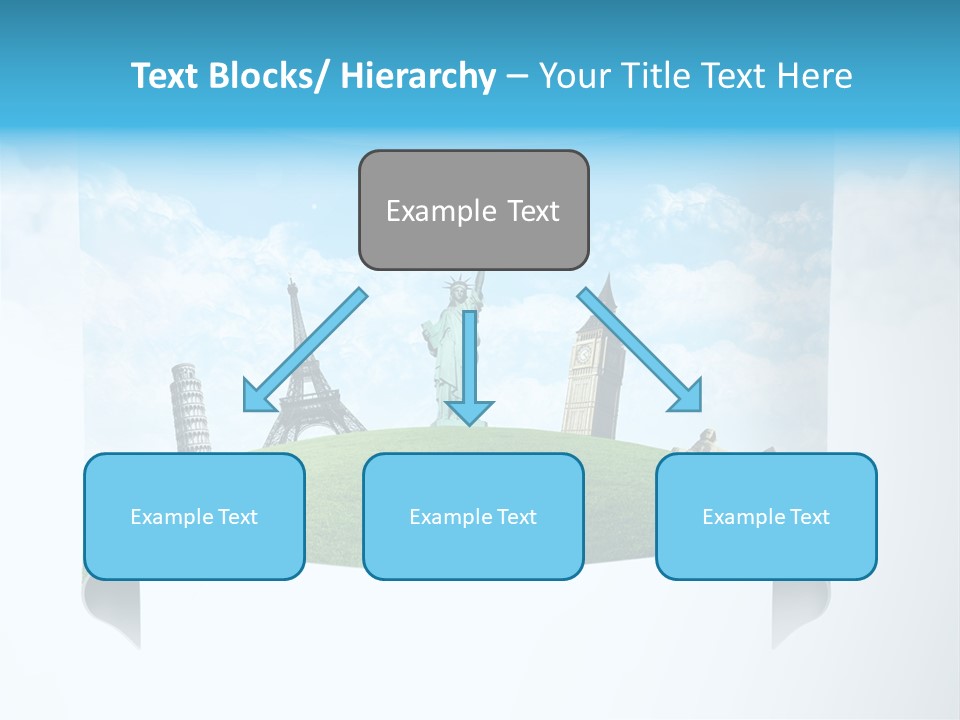 Text Blocks/ Hierarchy – Your Title Text Here

Example Text

Example Text

Example Text

Example Text